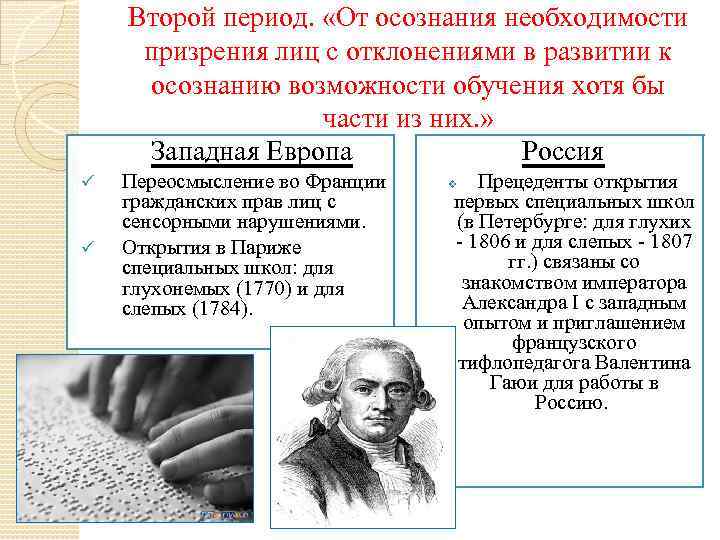 Второй период. «От осознания необходимости призрения лиц с отклонениями в развитии к осознанию возможности обучения хотя бы части из них.»

Западная Европа

✓ Переосмысление во Франции гражданских прав лиц с сенсорными нарушениями.

✓ Открытия в Париже специальных школ: для глухонемых (1770) и для слепых (1784).

Россия

❖ Прецеденты открытия первых специальных школ (в Петербурге: для глухих - 1806 и для слепых - 1807 гг.) связаны со знакомством императора Александра I с западным опытом и приглашением французского тифлопедагога Валентина Гаюи для работы в Россию.